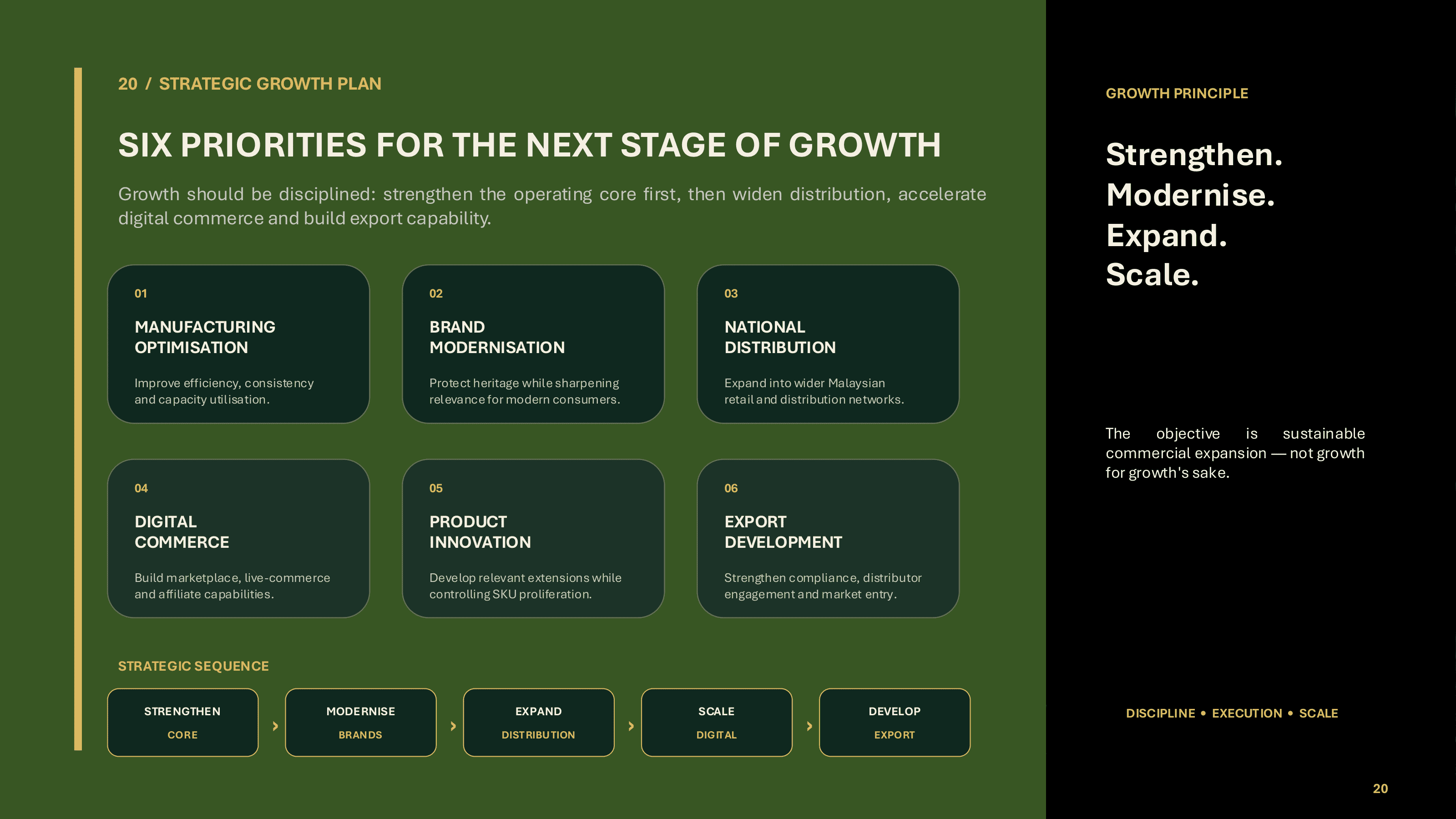 20 / STRATEGIC GROWTH PLAN

SIX PRIORITIES FOR THE NEXT STAGE OF GROWTH

Growth should be disciplined: strengthen the operating core first, then widen distribution, accelerate digital commerce and build export capability.

01
MANUFACTURING OPTIMISATION
Improve efficiency, consistency and capacity utilisation.

02
BRAND MODERNISATION
Protect heritage while sharpening relevance for modern consumers.

03
NATIONAL DISTRIBUTION
Expand into wider Malaysian retail and distribution networks.

04
DIGITAL COMMERCE
Build marketplace, live-commerce and affiliate capabilities.

05
PRODUCT INNOVATION
Develop relevant extensions while controlling SKU proliferation.

06
EXPORT DEVELOPMENT
Strengthen compliance, distributor engagement and market entry.

STRATEGIC SEQUENCE

STRENGTHEN
CORE

MODERNISE
BRANDS

EXPAND
DISTRIBUTION

SCALE
DIGITAL

DEVELOP
EXPORT

GROWTH PRINCIPLE

Strengthen.
Modernise.
Expand.
Scale.

The objective is sustainable commercial expansion — not growth for growth's sake.

DISCIPLINE • EXECUTION • SCALE

20